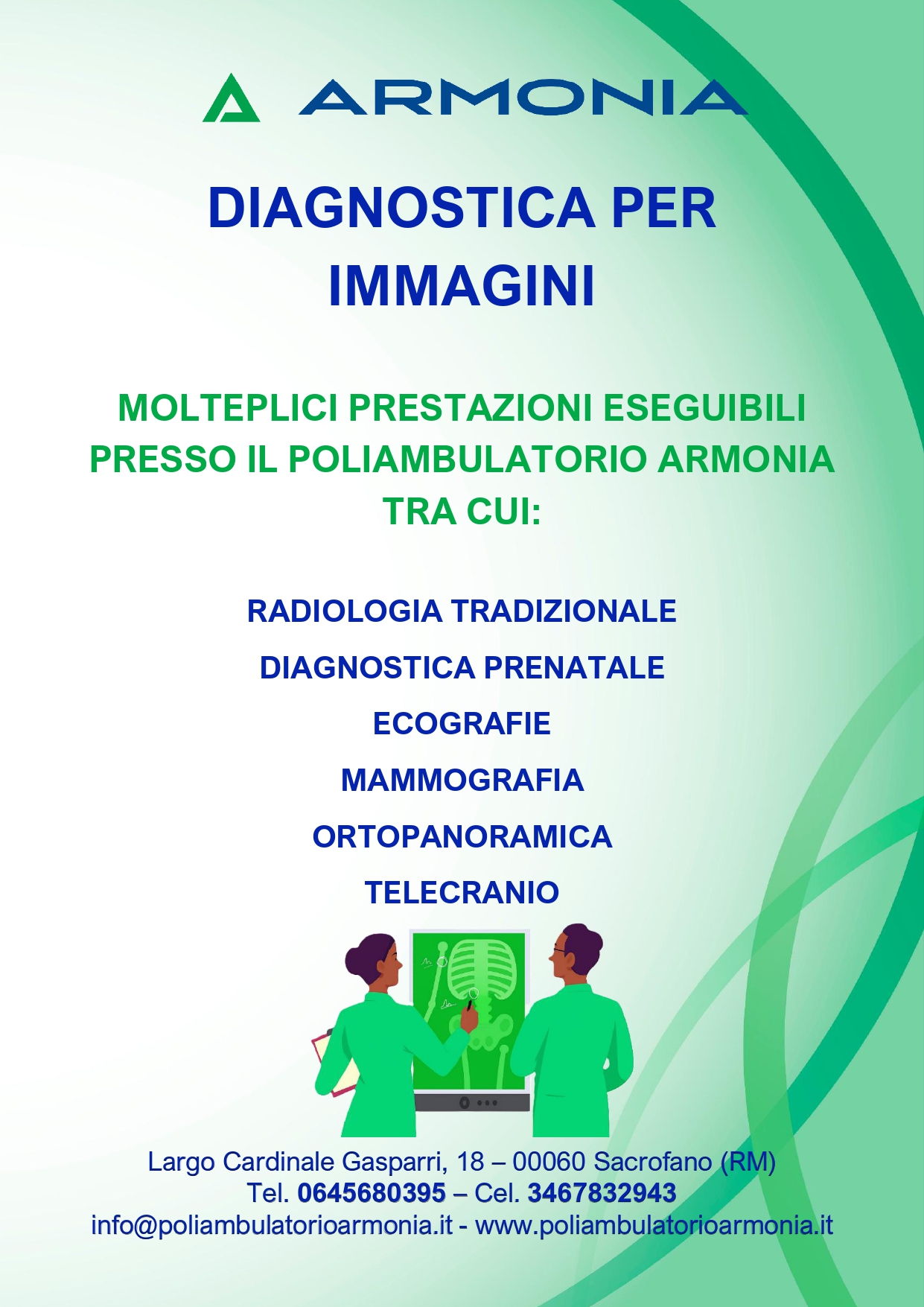 ARMONIA

DIAGNOSTICA PER IMMAGINI

MOLTEPLICI PRESTAZIONI ESEGUIBILI PRESSO IL POLIAMBULATORIO ARMONIA TRA CUI:

RADIOLOGIA TRADIZIONALE

DIAGNOSTICA PRENATALE

ECOGRAFIE

MAMMOGRAFIA

ORTOPANORAMICA

TELECRANIO

Largo Cardinale Gasparri, 18 – 00060 Sacrofano (RM)
Tel. 0645680395 – Cel. 3467832943
info@poliambulatorioarmonia.it - www.poliambulatorioarmonia.it